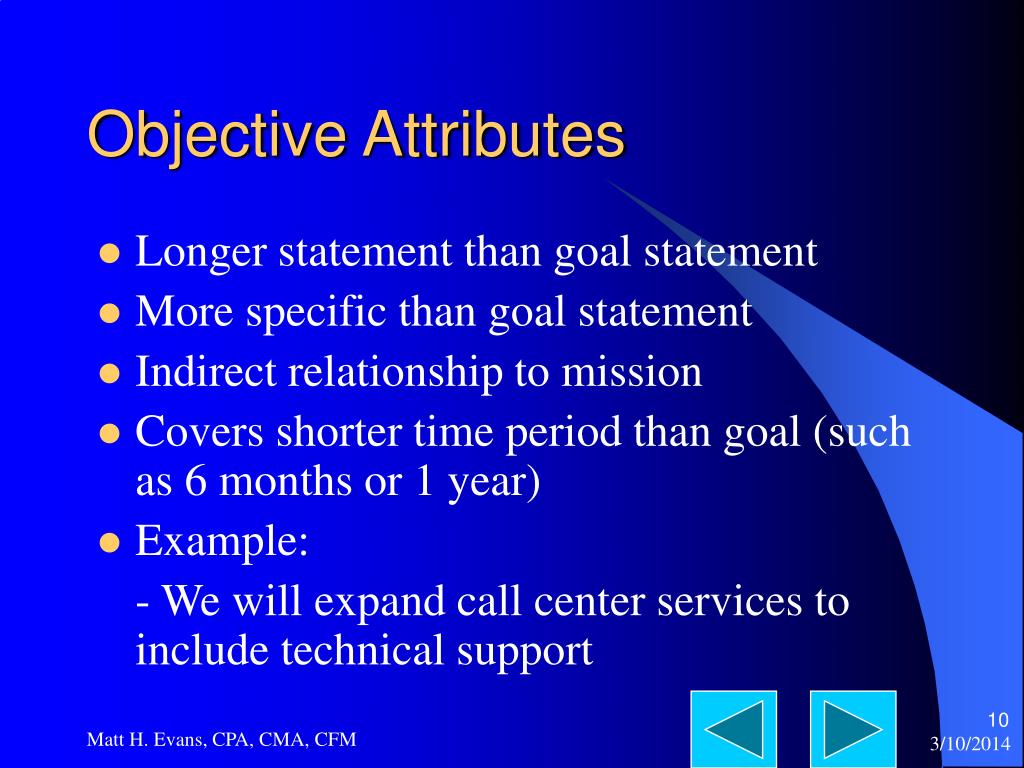 Objective Attributes

- Longer statement than goal statement
- More specific than goal statement
- Indirect relationship to mission
- Covers shorter time period than goal (such as 6 months or 1 year)
- Example:

- We will expand call center services to include technical support

Matt H. Evans, CPA, CMA, CFM

10
3/10/2014